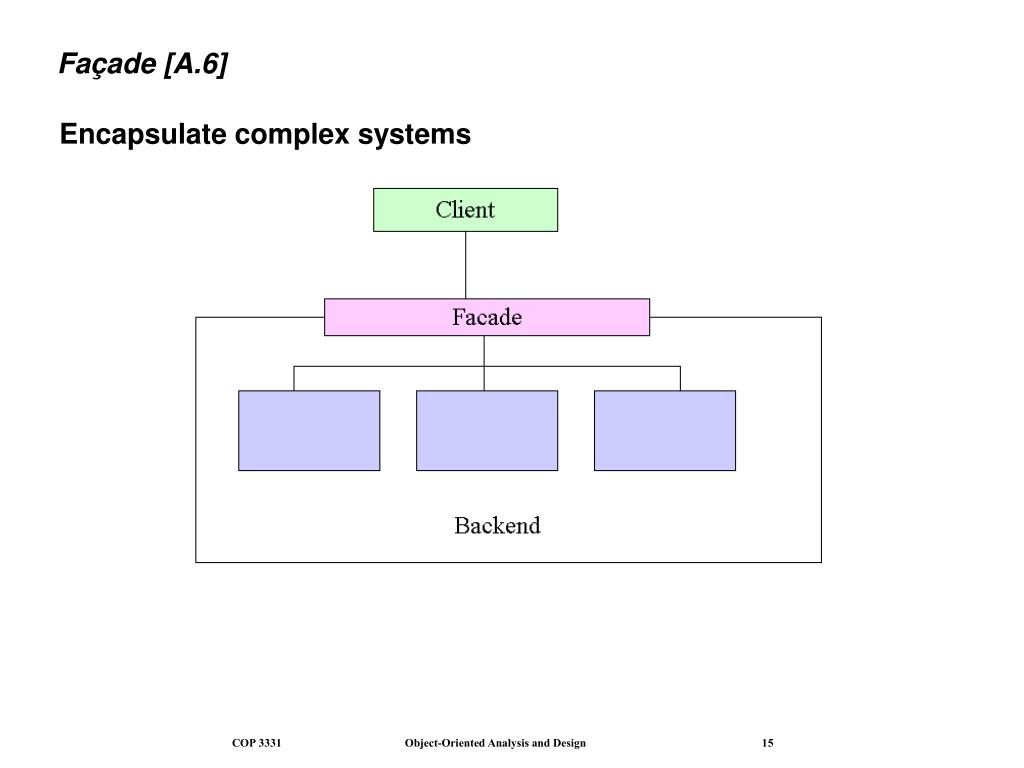 Façade [A.6]

Encapsulate complex systems

Client

Facade

Backend

COP 3331 Object-Oriented Analysis and Design 15